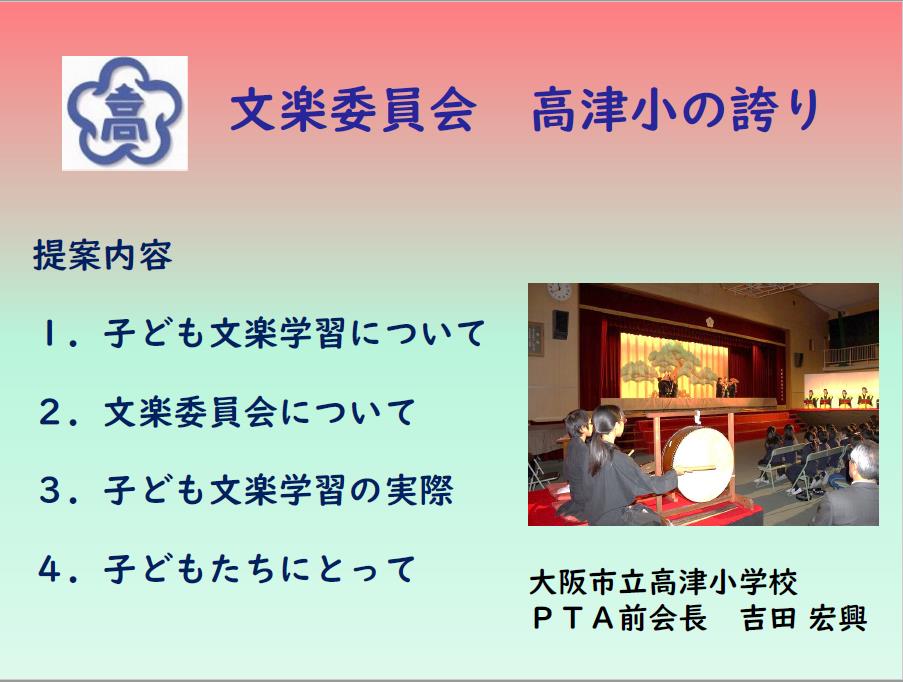 高

文楽委員会　高津小の誇り

提案内容

１．子ども文楽学習について

２．文楽委員会について

３．子ども文楽学習の実際

４．子どもたちにとって

大阪市立高津小学校
ＰＴＡ前会長　吉田 宏興